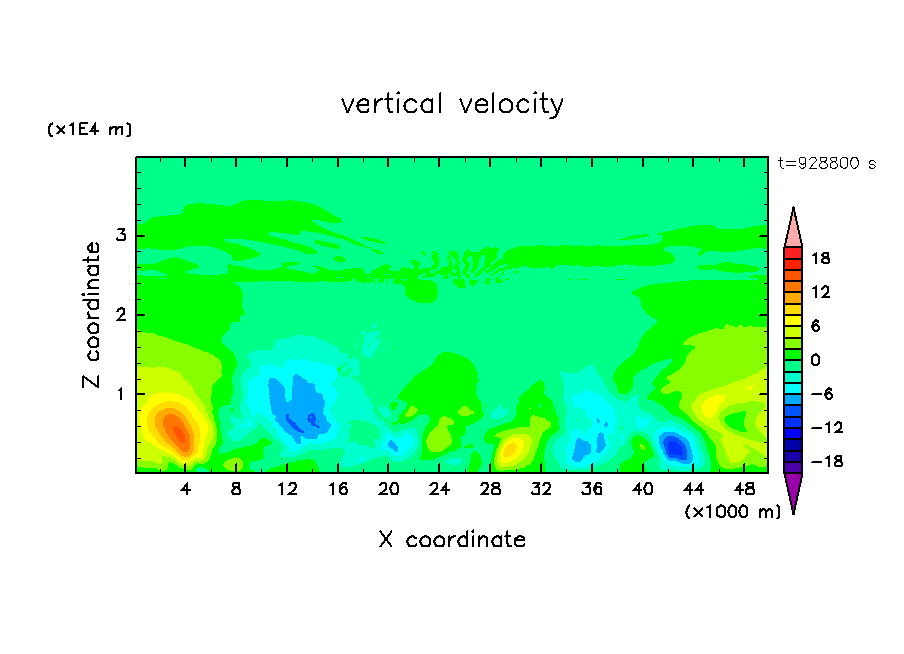 vertical velocity

(x1E4 m)

t=928800 s

Z coordinate

3
2
1

4 8 12 16 20 24 28 32 36 40 44 48

(x1000 m)

X coordinate

18
12
6
0
−6
−12
−18